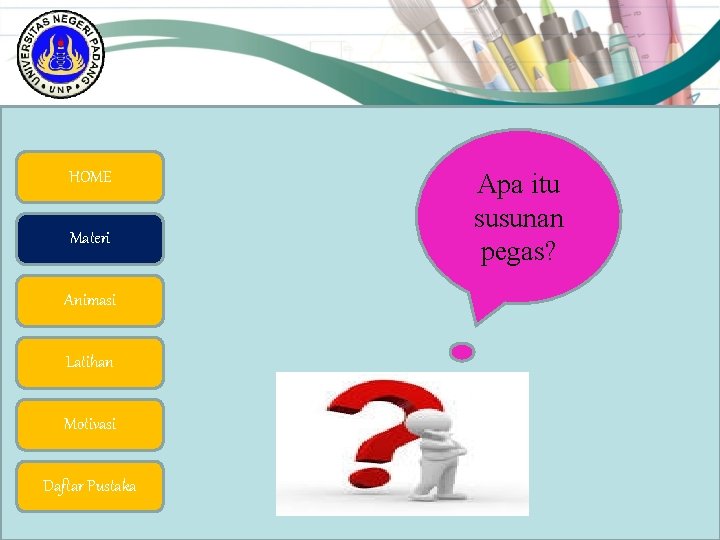 UNIVERSITAS NEGERI PADANG
UNP

HOME

Materi

Animasi

Latihan

Motivasi

Daftar Pustaka

Apa itu susunan pegas?